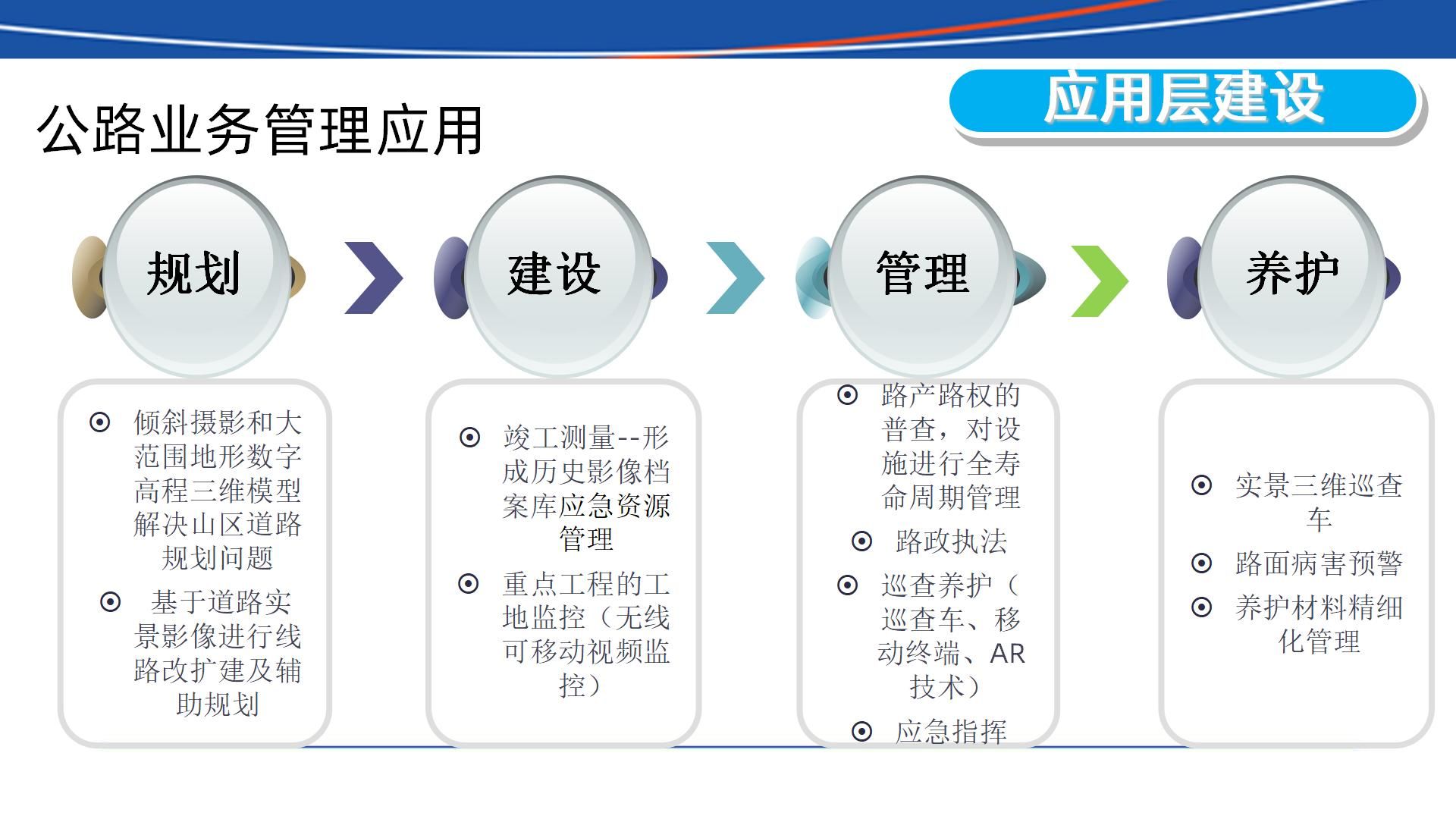 应用层建设

公路业务管理应用

规划

建设

管理

养护

⊙ 倾斜摄影和大范围地形数字高程三维模型解决山区道路规划问题

⊙ 基于道路实景影像进行线路改扩建及辅助规划

⊙ 竣工测量--形成历史影像档案库应急资源管理

⊙ 重点工程的工地监控（无线可移动视频监控）

⊙ 路产路权的普查，对设施进行全寿命周期管理

⊙ 路政执法

⊙ 巡查养护（巡查车、移动终端、AR技术）

⊙ 应急指挥

⊙ 实景三维巡查车

⊙ 路面病害预警

⊙ 养护材料精细化管理